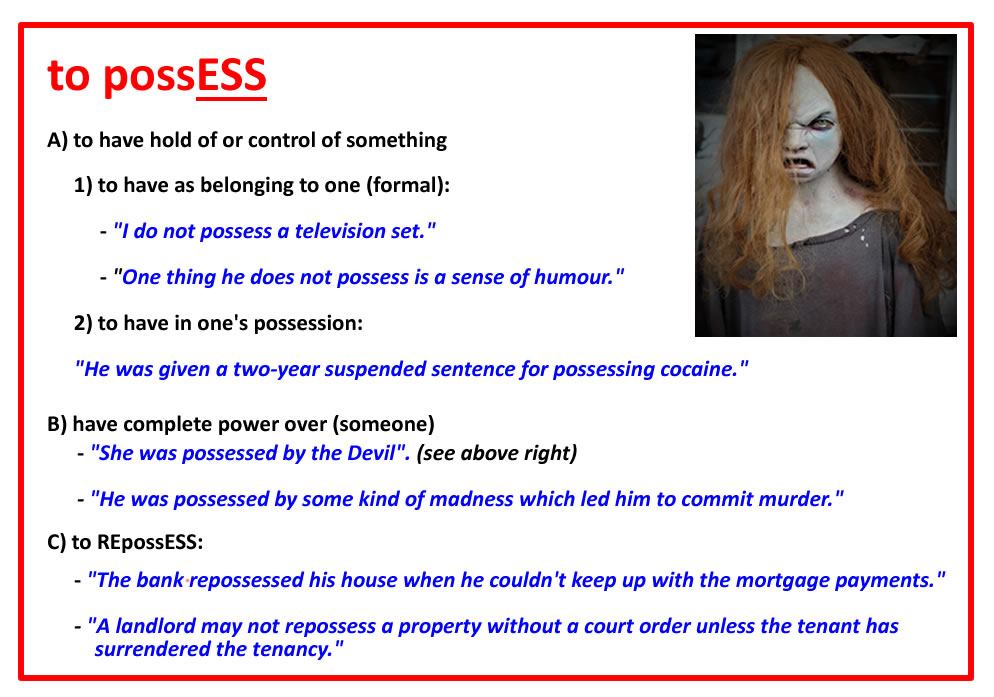 to possESS

A) to have hold of or control of something

1) to have as belonging to one (formal):

- "I do not possess a television set."

- "One thing he does not possess is a sense of humour."

2) to have in one's possession:

"He was given a two-year suspended sentence for possessing cocaine."

B) have complete power over (someone)

- "She was possessed by the Devil". (see above right)

- "He was possessed by some kind of madness which led him to commit murder."

C) to REpossESS:

- "The bank repossessed his house when he couldn't keep up with the mortgage payments."

- "A landlord may not repossess a property without a court order unless the tenant has surrendered the tenancy."